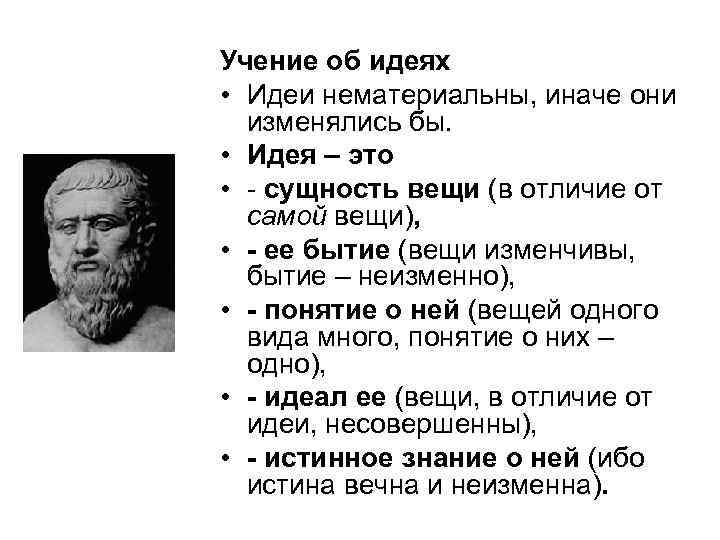 Учение об идеях

• Идеи нематериальны, иначе они изменялись бы.

• Идея – это

• - сущность вещи (в отличие от самой вещи),

• - ее бытие (вещи изменчивы, бытие – неизменно),

• - понятие о ней (вещей одного вида много, понятие о них – одно),

• - идеал ее (вещи, в отличие от идеи, несовершенны),

• - истинное знание о ней (ибо истина вечна и неизменна).